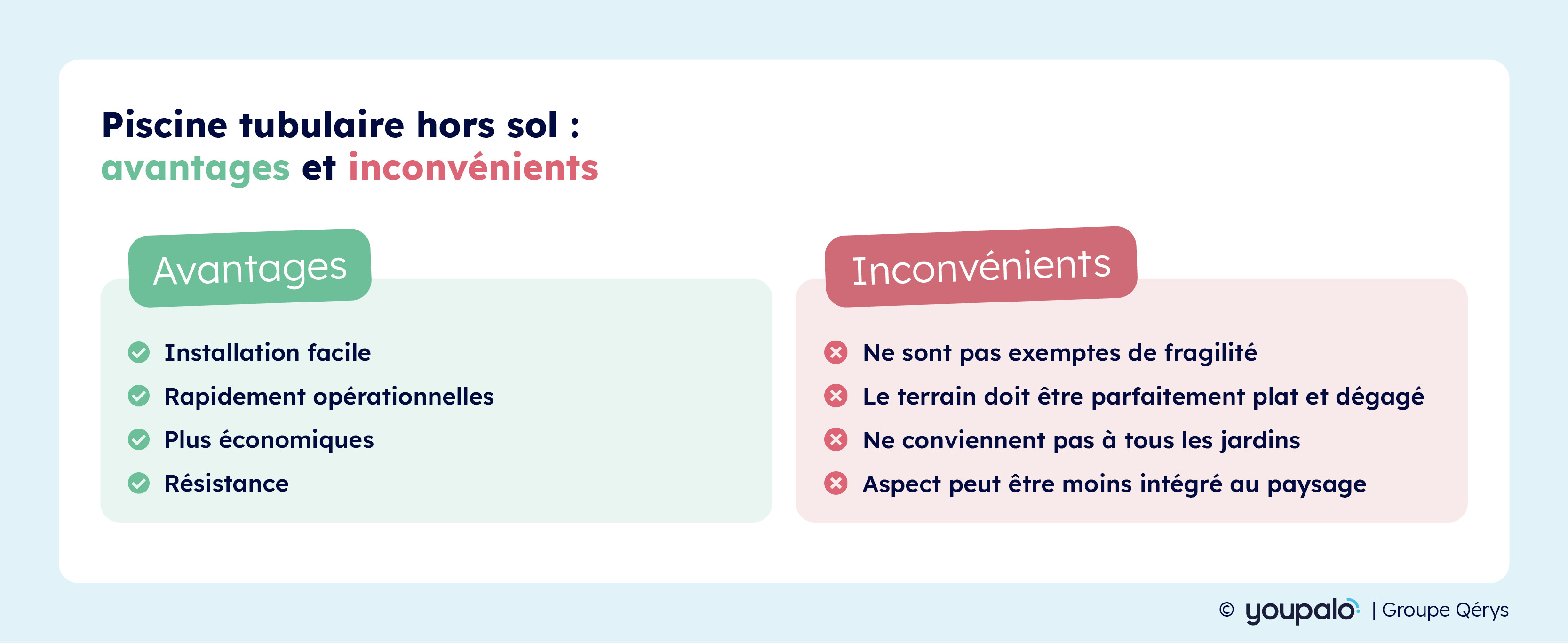 Piscine tubulaire hors sol :
avantages et inconvénients

Avantages

Installation facile
Rapidement opérationnelles
Plus économiques
Résistance

Inconvénients

Ne sont pas exemptes de fragilité
Le terrain doit être parfaitement plat et dégagé
Ne conviennent pas à tous les jardins
Aspect peut être moins intégré au paysage

© youpalo | Groupe Qérys